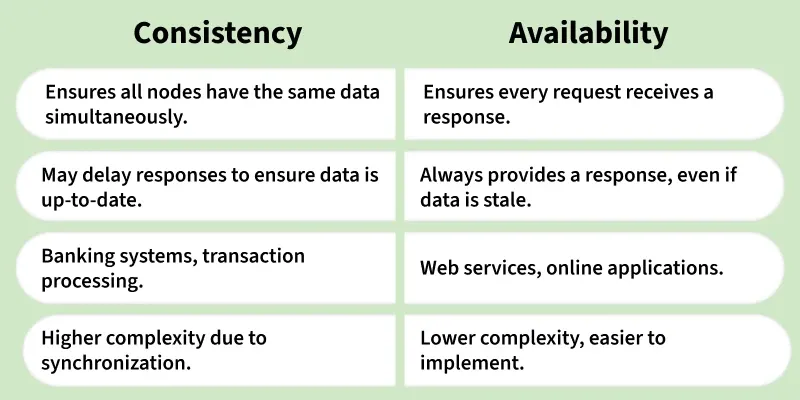 | Consistency | Availability |
|---|---|
| Ensures all nodes have the same data simultaneously. | Ensures every request receives a response. |
| May delay responses to ensure data is up-to-date. | Always provides a response, even if data is stale. |
| Banking systems, transaction processing. | Web services, online applications. |
| Higher complexity due to synchronization. | Lower complexity, easier to implement. |